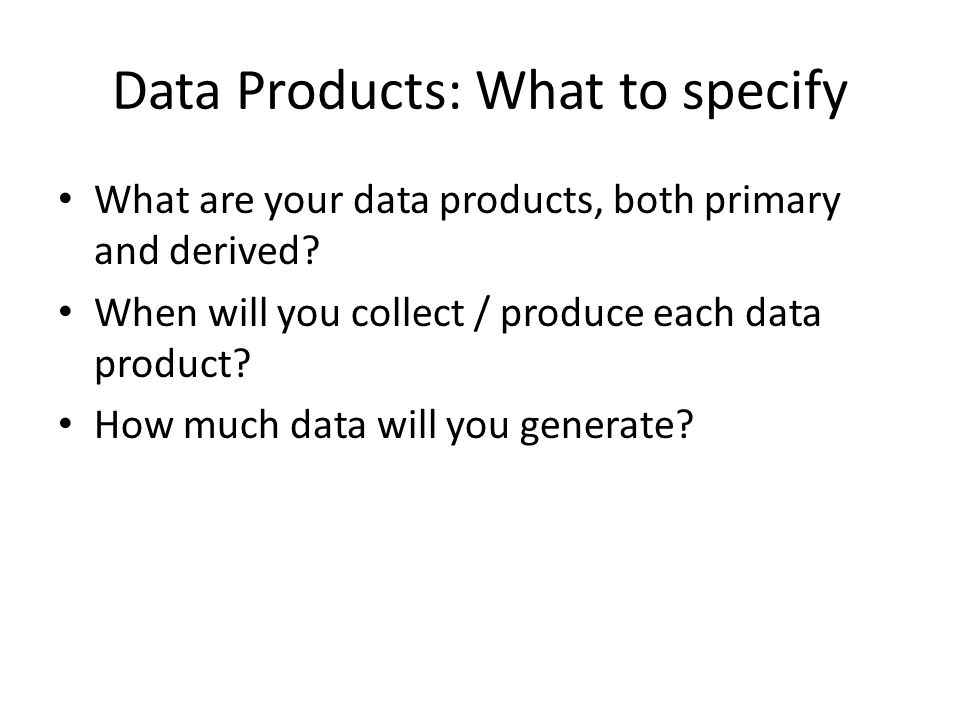 Data Products: What to specify

• What are your data products, both primary and derived?
• When will you collect / produce each data product?
• How much data will you generate?